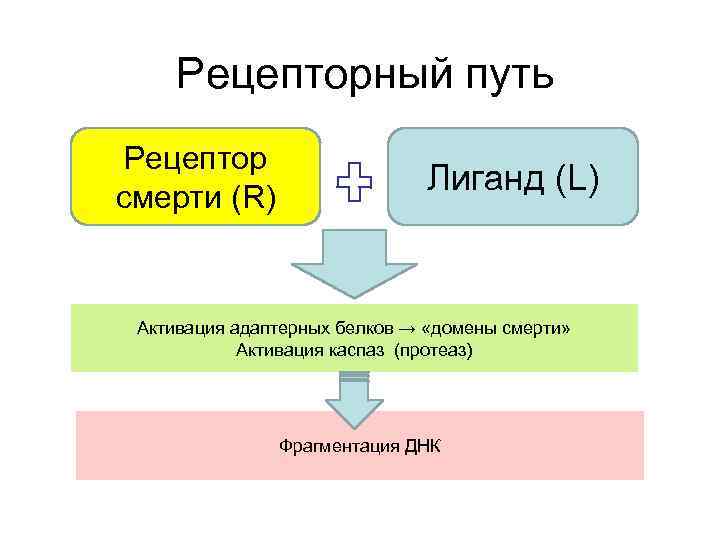 Рецепторный путь

Рецептор смерти (R)

Лиганд (L)

Активация адаптерных белков → «домены смерти»
Активация каспаз (протеаз)

Фрагментация ДНК